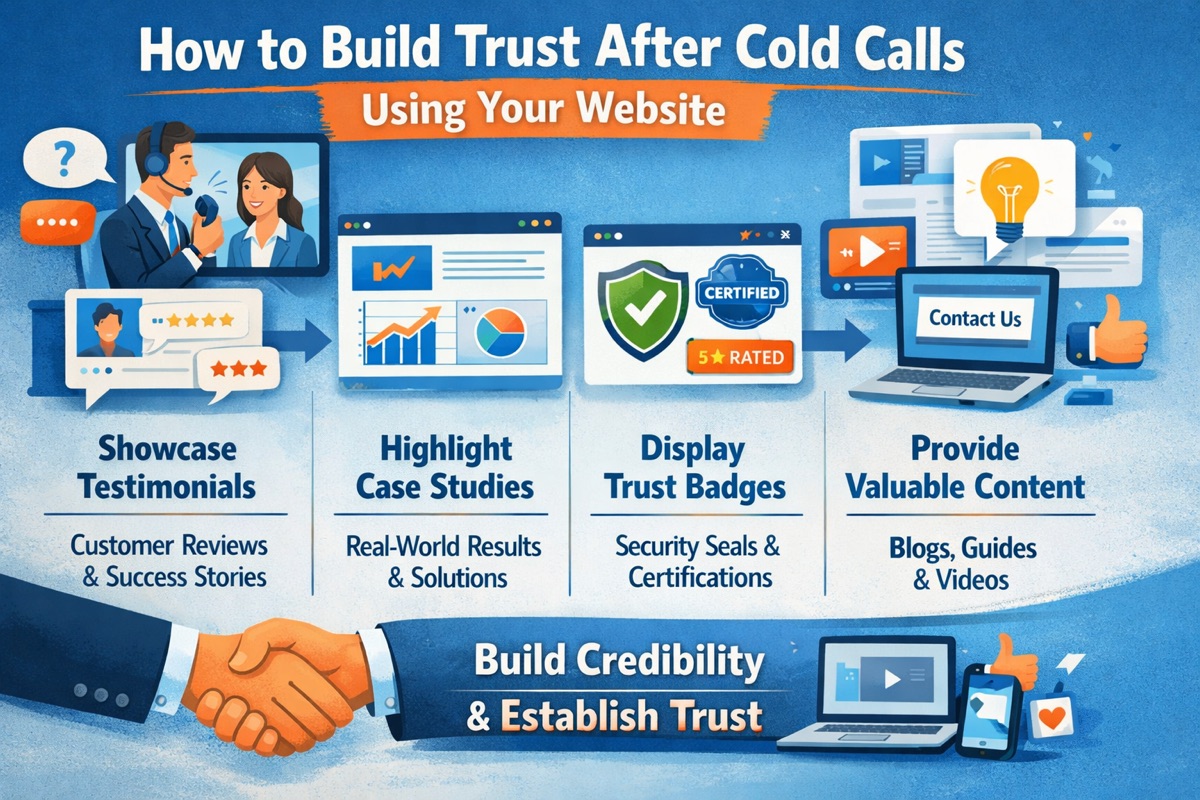 How to Build Trust After Cold Calls
Using Your Website

?

CERTIFIED
5★ RATED

Contact Us

Showcase Testimonials

Customer Reviews & Success Stories

Highlight Case Studies

Real-World Results & Solutions

Display Trust Badges

Security Seals & Certifications

Provide Valuable Content

Blogs, Guides & Videos

Build Credibility & Establish Trust